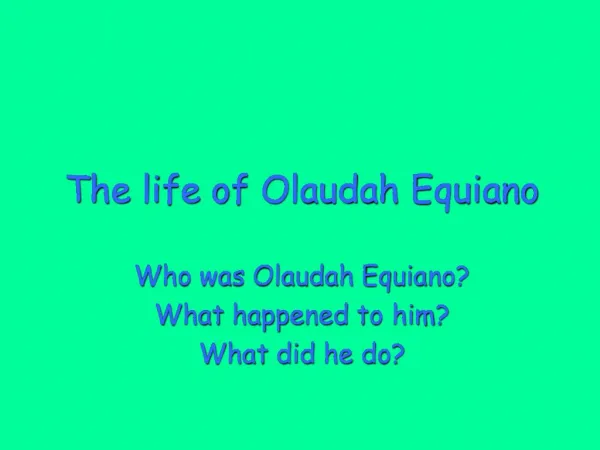 The life of Olaudah Equiano

Who was Olaudah Equiano?
What happened to him?
What did he do?